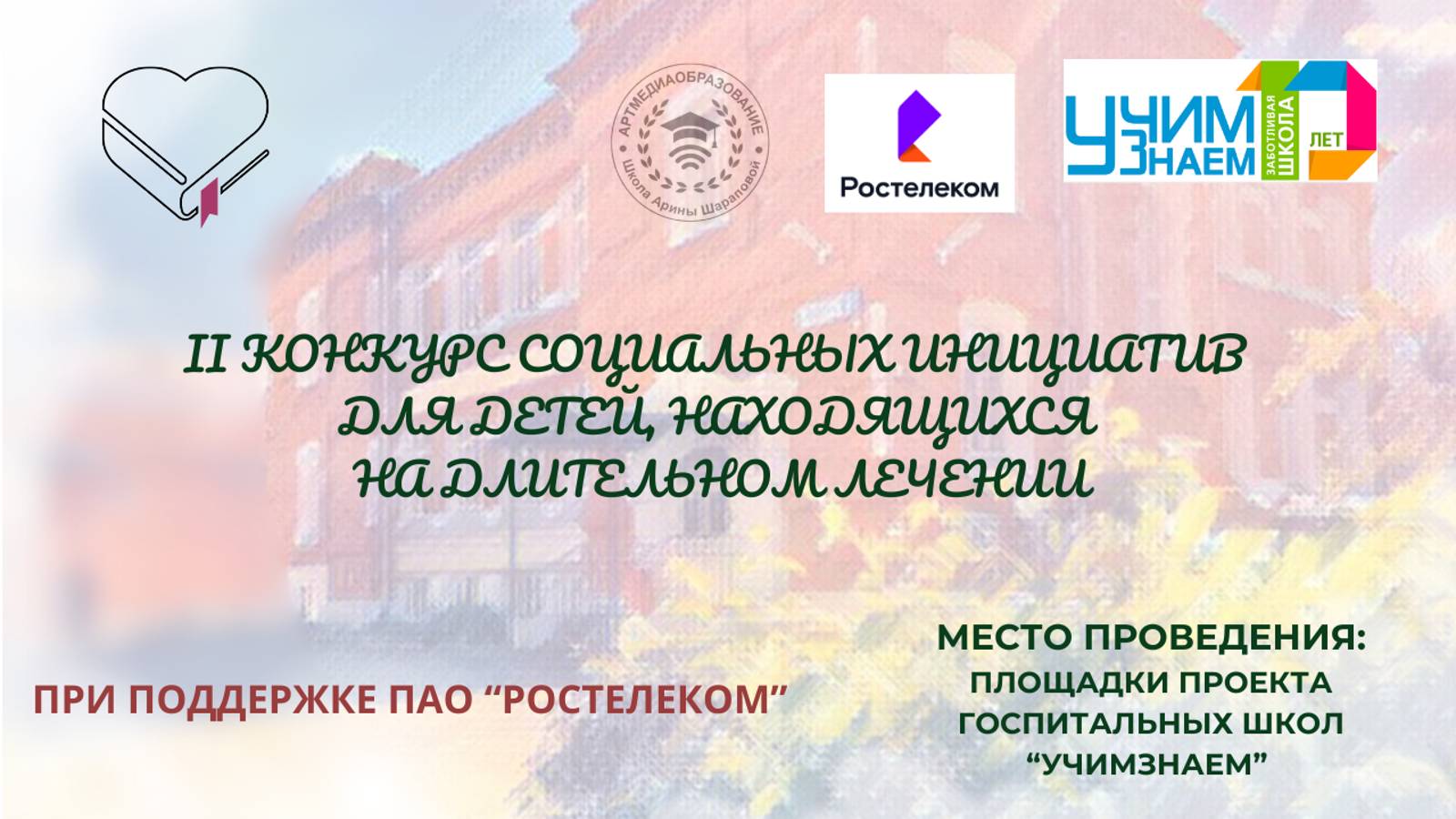 АРТМЕДИАОБРАЗОВАНИЕ
Школа Арины Шараповой

Ростелеком

УЧИМ ЗНАЕМ ЗАБОТЛИВАЯ ШКОЛА 10 ЛЕТ

II КОНКУРС СОЦИАЛЬНЫХ ИНИЦИАТИВ ДЛЯ ДЕТЕЙ, НАХОДЯЩИХСЯ НА ДЛИТЕЛЬНОМ ЛЕЧЕНИИ

ПРИ ПОДДЕРЖКЕ ПАО “РОСТЕЛЕКОМ”

МЕСТО ПРОВЕДЕНИЯ:
ПЛОЩАДКИ ПРОЕКТА ГОСПИТАЛЬНЫХ ШКОЛ “УЧИМЗНАЕМ”